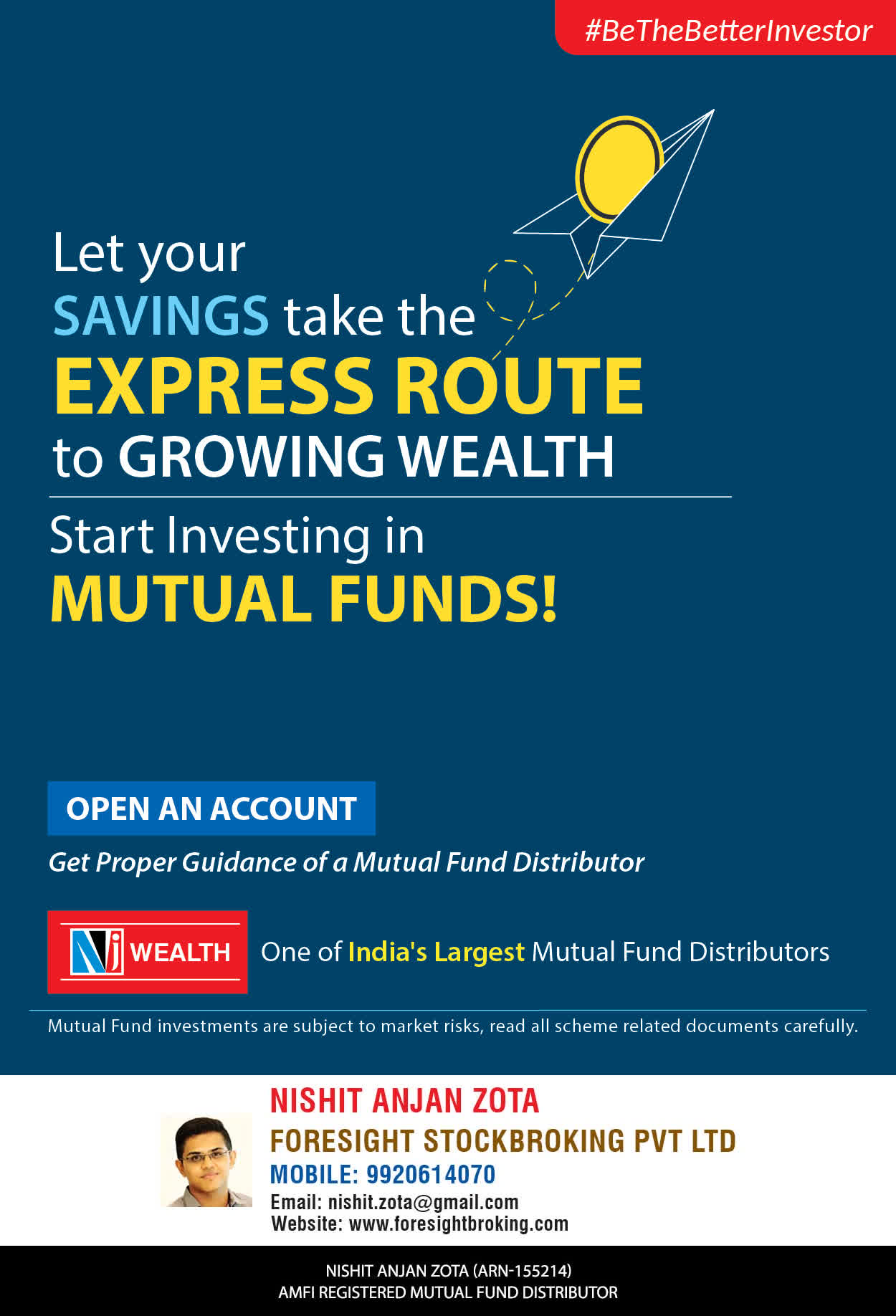 #BeTheBetterInvestor

Let your SAVINGS take the EXPRESS ROUTE to GROWING WEALTH

Start Investing in MUTUAL FUNDS!

OPEN AN ACCOUNT

Get Proper Guidance of a Mutual Fund Distributor

NJ WEALTH

One of India's Largest Mutual Fund Distributors

Mutual Fund investments are subject to market risks, read all scheme related documents carefully.

NISHIT ANJAN ZOTA
FORESIGHT STOCKBROKING PVT LTD
MOBILE: 9920614070
Email: nishit.zota@gmail.com
Website: www.foresightbroking.com

NISHIT ANJAN ZOTA (ARN-155214)
AMFI REGISTERED MUTUAL FUND DISTRIBUTOR